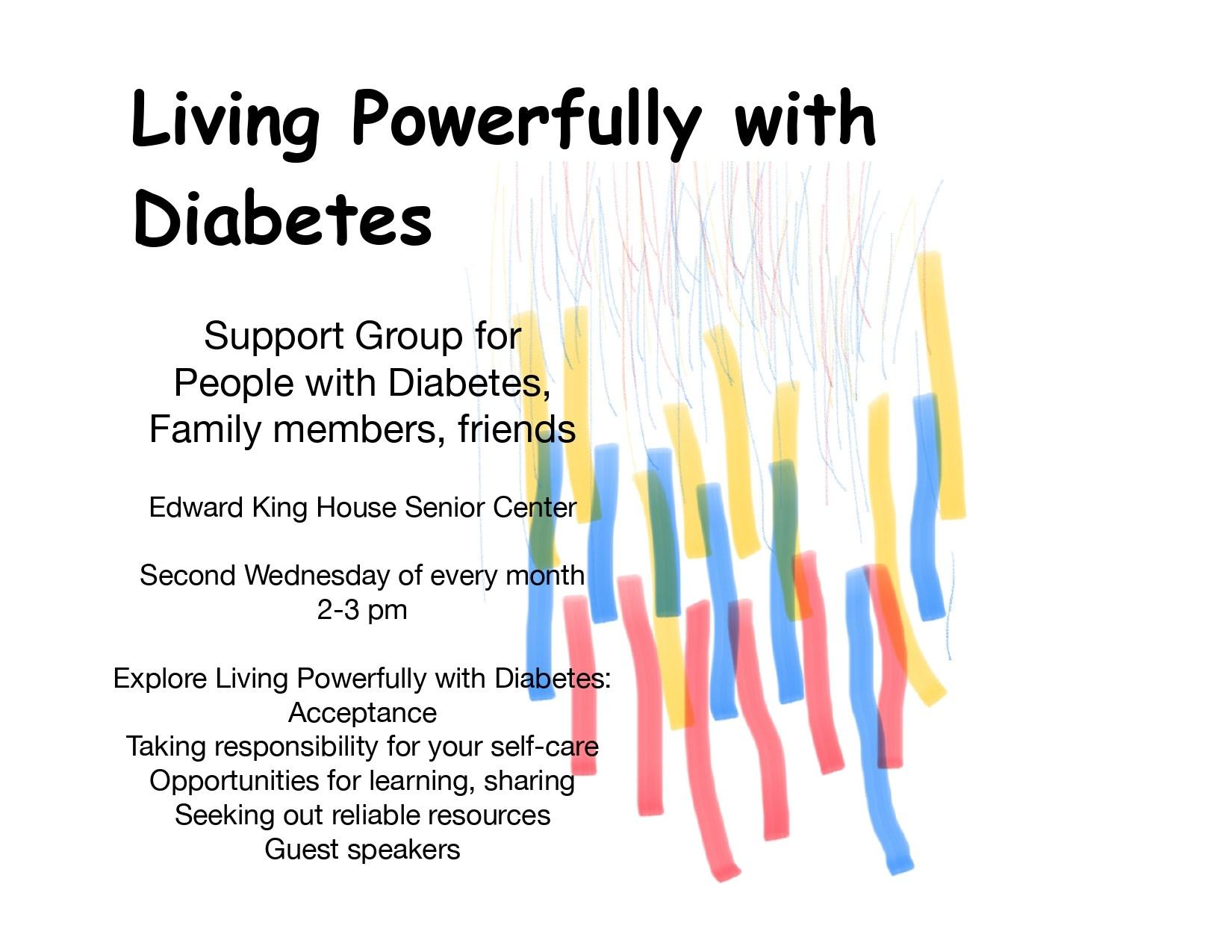 Living Powerfully with Diabetes

Support Group for
People with Diabetes,
Family members, friends

Edward King House Senior Center

Second Wednesday of every month
2-3 pm

Explore Living Powerfully with Diabetes:
Acceptance
Taking responsibility for your self-care
Opportunities for learning, sharing
Seeking out reliable resources
Guest speakers